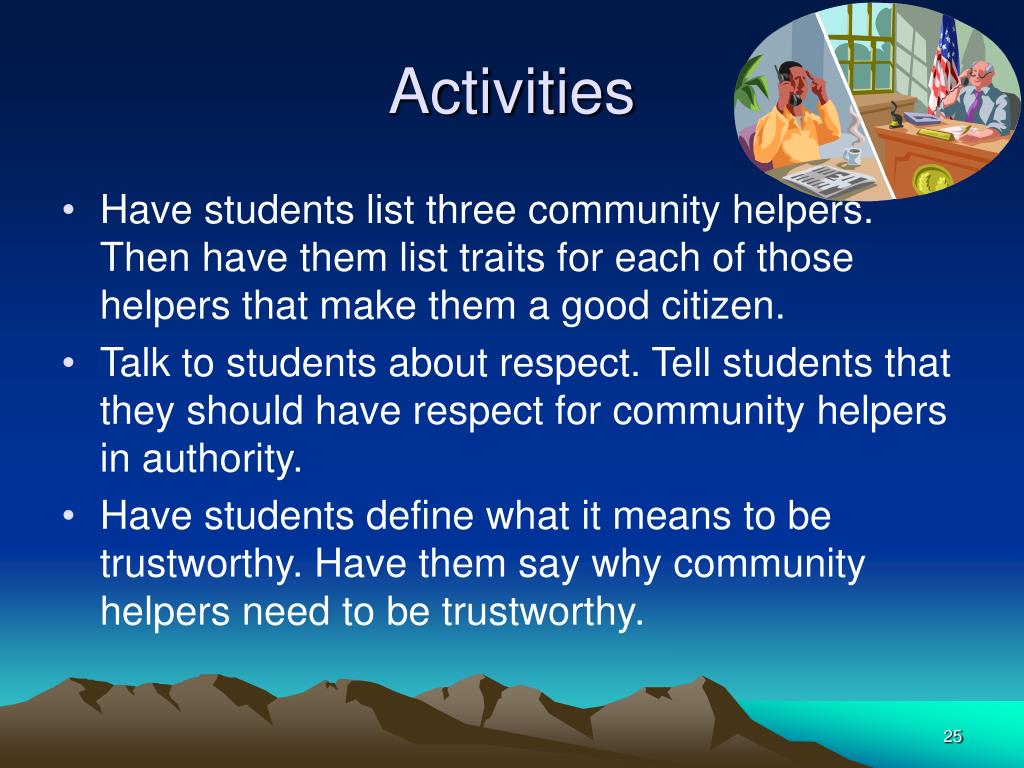 Activities

• Have students list three community helpers. Then have them list traits for each of those helpers that make them a good citizen.
• Talk to students about respect. Tell students that they should have respect for community helpers in authority.
• Have students define what it means to be trustworthy. Have them say why community helpers need to be trustworthy.

25